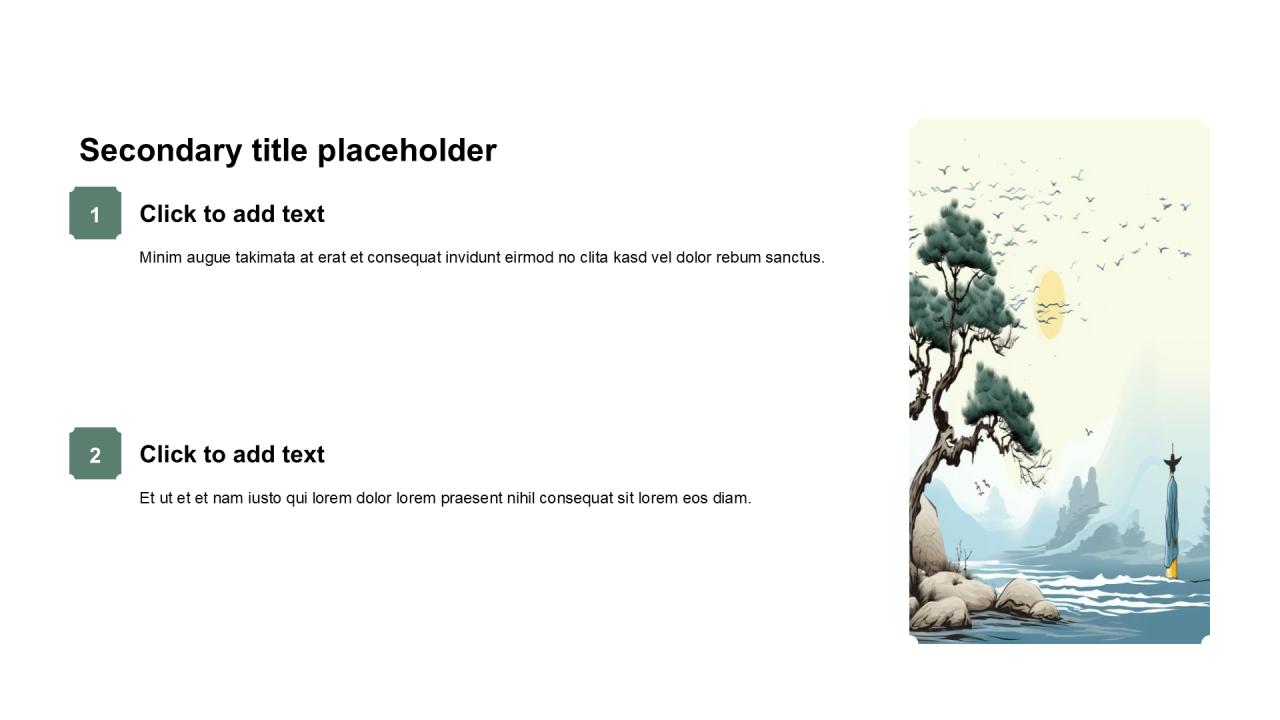 Secondary title placeholder

1

Click to add text

Minim augue takimata at erat et consequat invidunt eirmod no clita kasd vel dolor rebum sanctus.

2

Click to add text

Et ut et et nam iusto qui lorem dolor lorem praesent nihil consequat sit lorem eos diam.